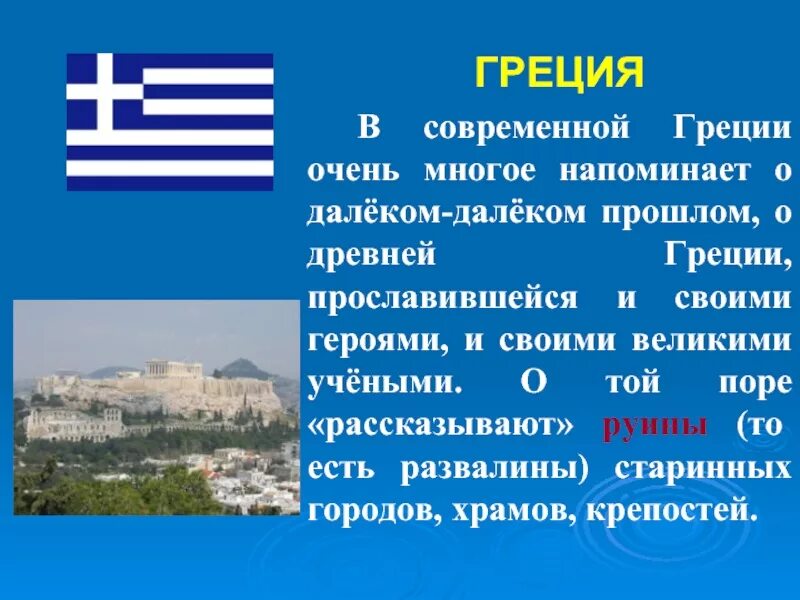 ГРЕЦИЯ

В современной Греции очень многое напоминает о далёком-далёком прошлом, о древней Греции, прославившейся и своими героями, и своими великими учёными. О той поре «рассказывают» руины (то есть развалины) старинных городов, храмов, крепостей.